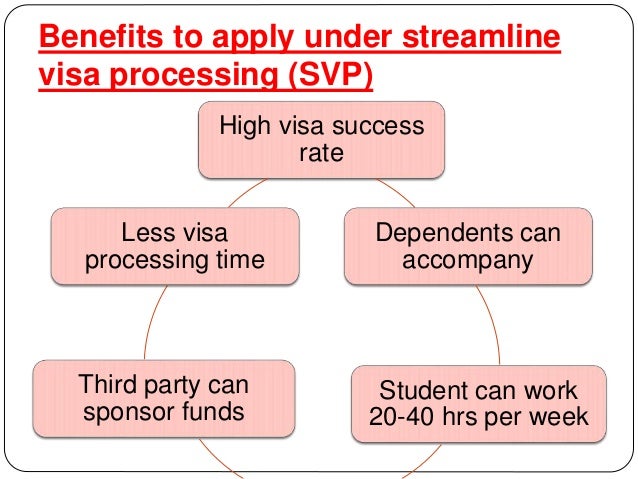 Benefits to apply under streamline visa processing (SVP)

High visa success rate

Less visa processing time

Dependents can accompany

Third party can sponsor funds

Student can work 20-40 hrs per week